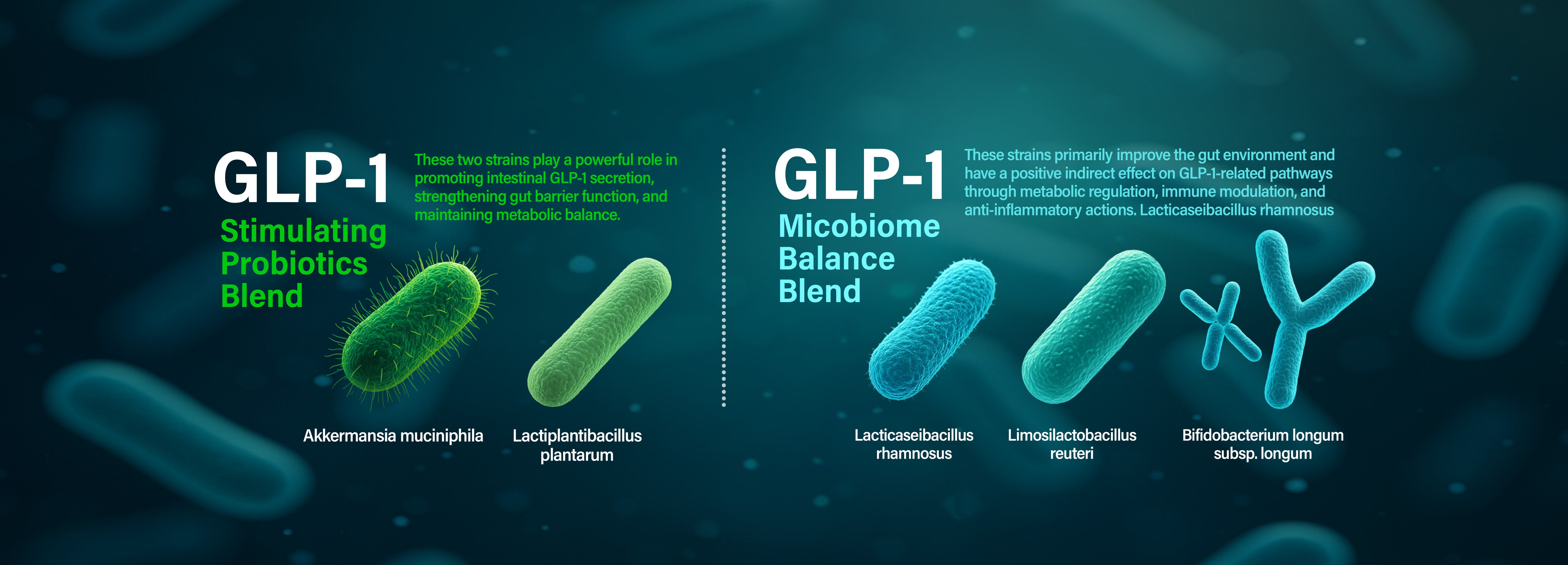 GLP-1
Stimulating Probiotics Blend

These two strains play a powerful role in promoting intestinal GLP-1 secretion, strengthening gut barrier function, and maintaining metabolic balance.

Akkermansia muciniphila

Lactiplantibacillus plantarum

GLP-1
Micobiome Balance Blend

These strains primarily improve the gut environment and have a positive indirect effect on GLP-1-related pathways through metabolic regulation, immune modulation, and anti-inflammatory actions. Lacticaseibacillus rhamnosus

Lacticaseibacillus rhamnosus

Limosilactobacillus reuteri

Bifidobacterium longum subsp. longum